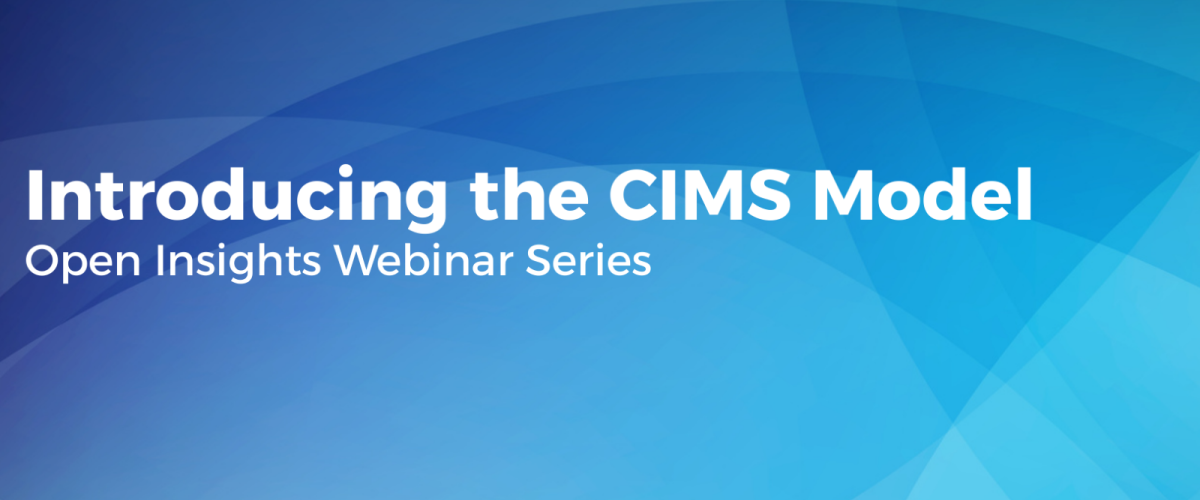 Introducing the CIMS Model
Open Insights Webinar Series